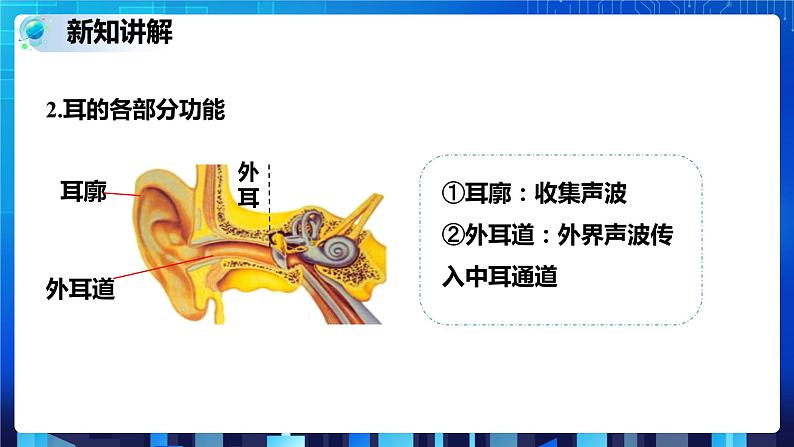 新知讲解

2.耳的各部分功能

耳廓

外耳

外耳道

①耳廓：收集声波

②外耳道：外界声波传入中耳通道